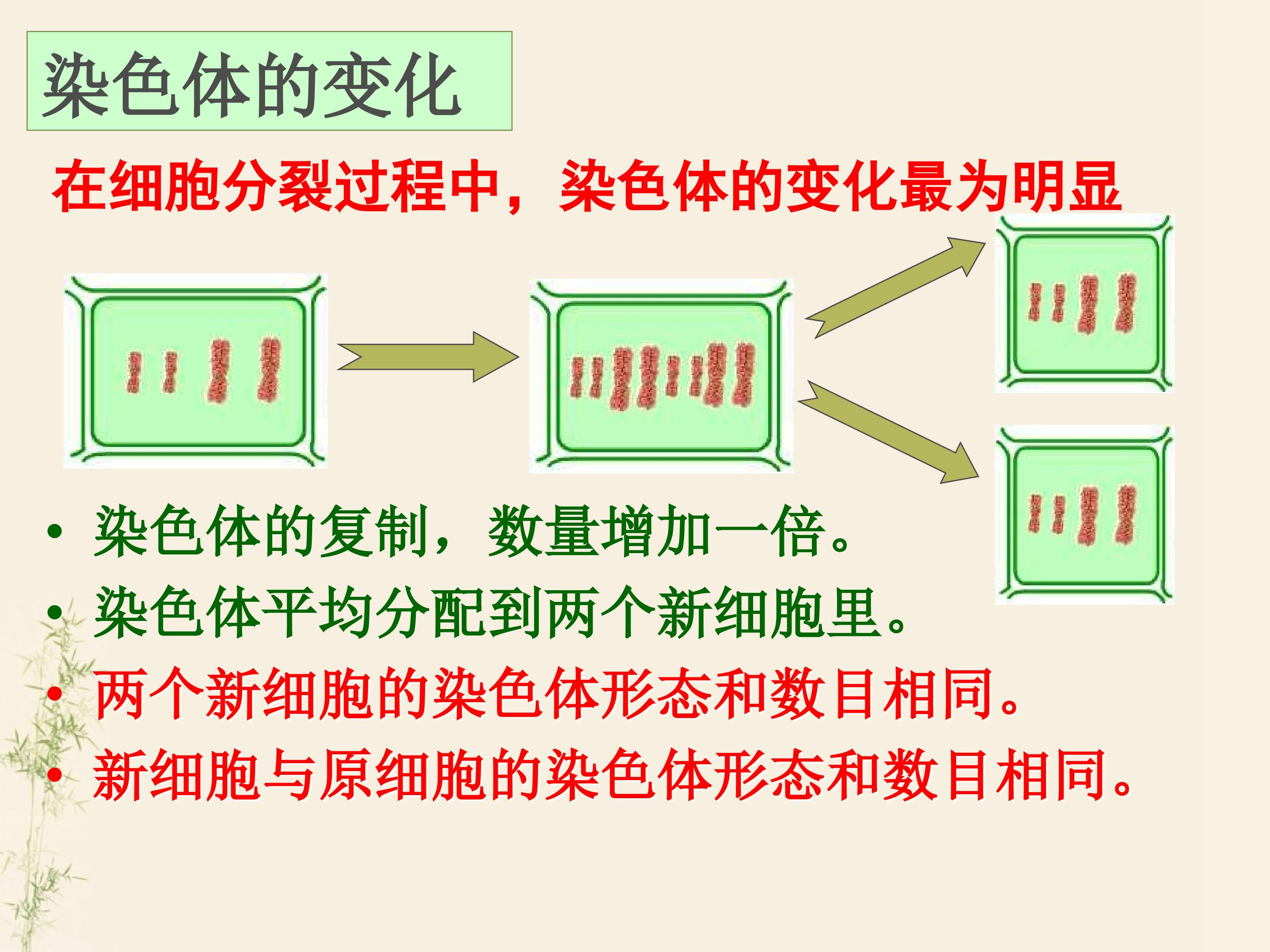 染色体的变化

在细胞分裂过程中，染色体的变化最为明显

• 染色体的复制，数量增加一倍。
• 染色体平均分配到两个新细胞里。
• 两个新细胞的染色体形态和数目相同。
• 新细胞与原细胞的染色体形态和数目相同。